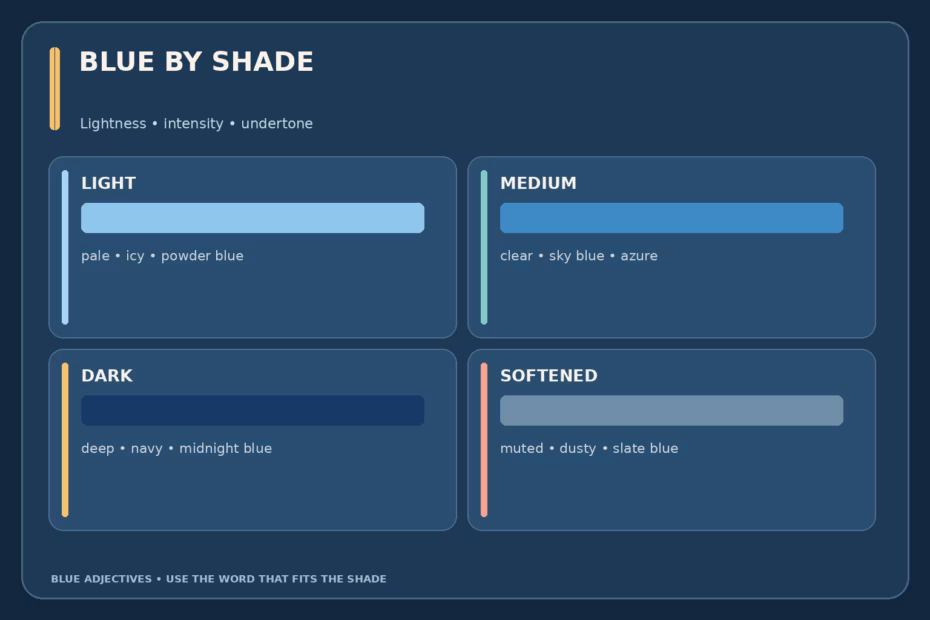 BLUE BY SHADE

Lightness • intensity • undertone

LIGHT

pale • icy • powder blue

MEDIUM

clear • sky blue • azure

DARK

deep • navy • midnight blue

SOFTENED

muted • dusty • slate blue

BLUE ADJECTIVES • USE THE WORD THAT FITS THE SHADE